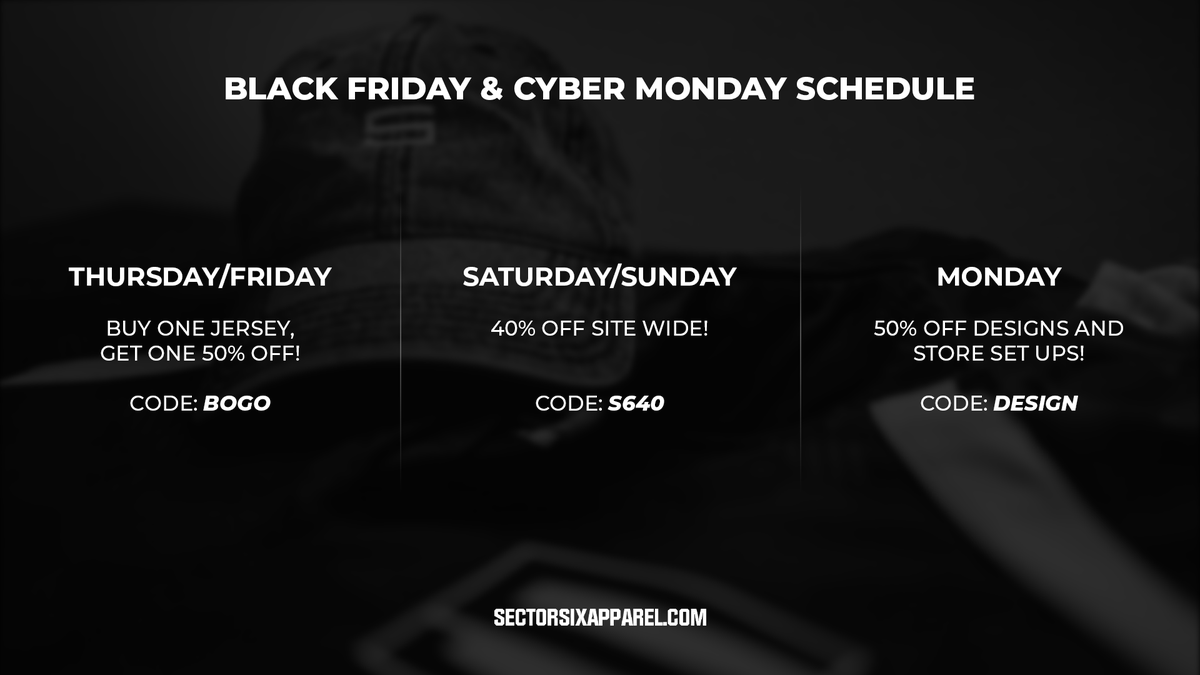 BLACK FRIDAY & CYBER MONDAY SCHEDULE

THURSDAY/FRIDAY

BUY ONE JERSEY, GET ONE 50% OFF!

CODE: BOGO

SATURDAY/SUNDAY

40% OFF SITE WIDE!

CODE: S640

MONDAY

50% OFF DESIGNS AND STORE SET UPS!

CODE: DESIGN

SECTORSIXAPPAREL.COM